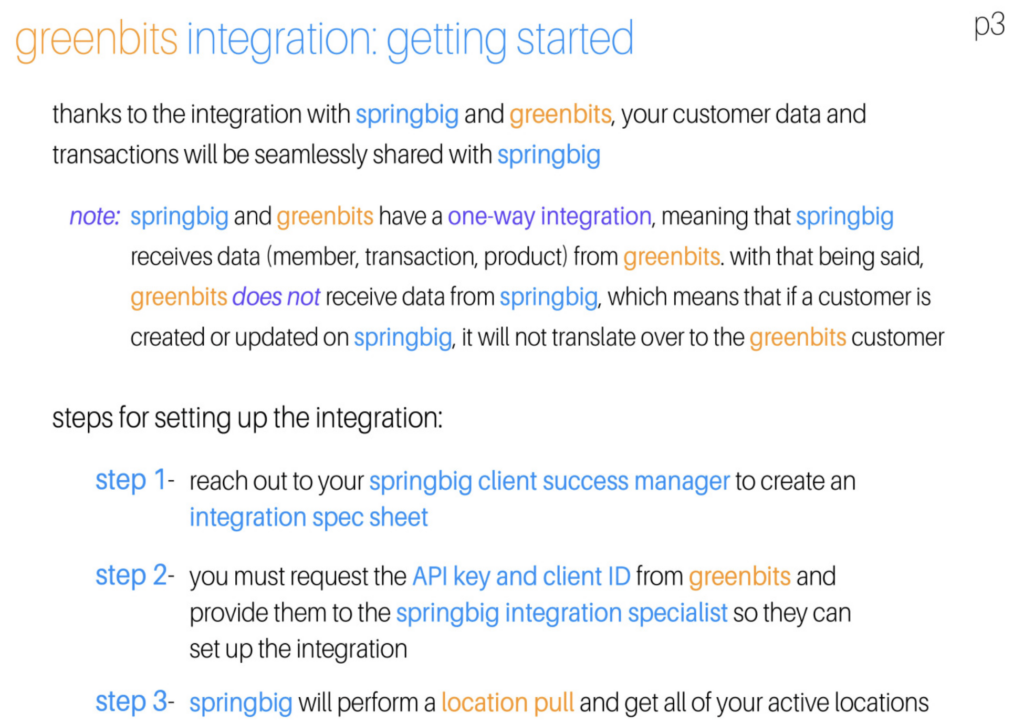 greenbits integration: getting started

p3

thanks to the integration with springbig and greenbits, your customer data and transactions will be seamlessly shared with springbig

note: springbig and greenbits have a one-way integration, meaning that springbig receives data (member, transaction, product) from greenbits. with that being said, greenbits does not receive data from springbig, which means that if a customer is created or updated on springbig, it will not translate over to the greenbits customer

steps for setting up the integration:

step 1- reach out to your springbig client success manager to create an integration spec sheet

step 2- you must request the API key and client ID from greenbits and provide them to the springbig integration specialist so they can set up the integration

step 3- springbig will perform a location pull and get all of your active locations